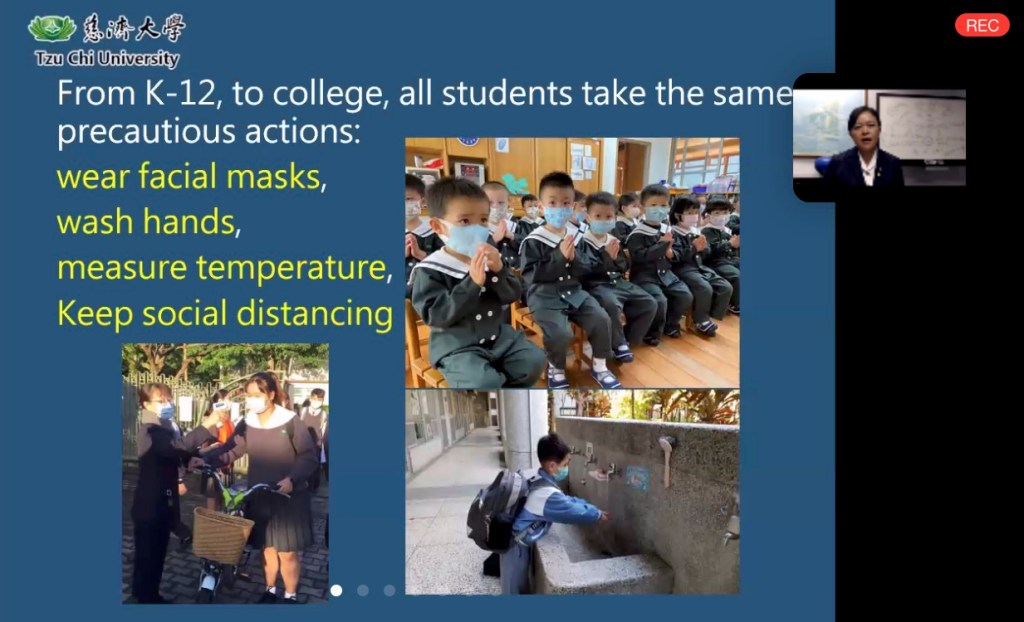 慈濟大學
Tzu Chi University

REC

From K-12, to college, all students take the same precautious actions:
wear facial masks,
wash hands,
measure temperature,
Keep social distancing